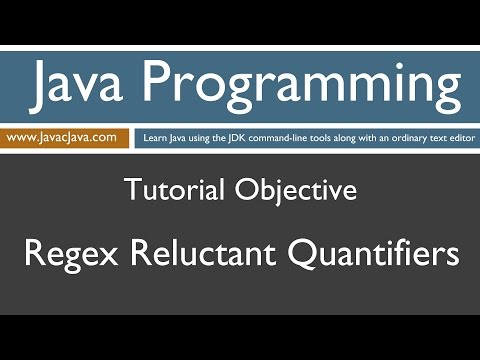 Java Programming

www.JavacJava.com

Learn Java using the JDK command-line tools along with an ordinary text editor

Tutorial Objective

Regex Reluctant Quantifiers